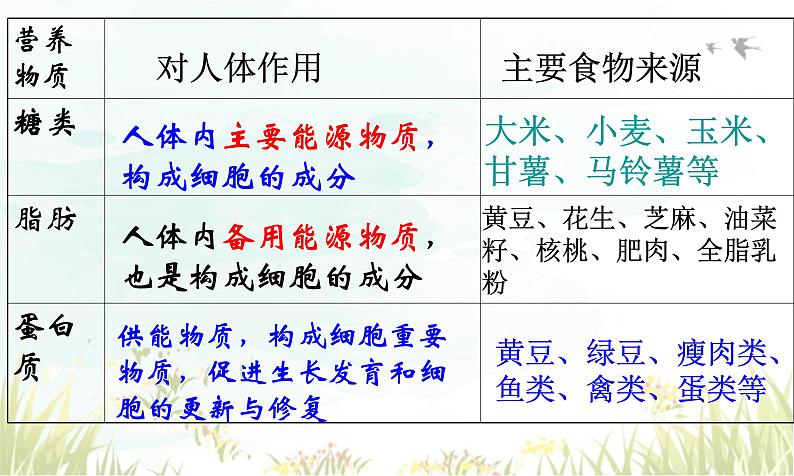 | 营养物质 | 对人体作用 | 主要食物来源 |
|---|---|---|
| 糖类 | 人体内主要能源物质，构成细胞的成分 | 大米、小麦、玉米、甘薯、马铃薯等 |
| 脂肪 | 人体内备用能源物质，也是构成细胞的成分 | 黄豆、花生、芝麻、油菜籽、核桃、肥肉、全脂乳粉 |
| 蛋白质 | 供能物质，构成细胞重要物质，促进生长发育和细胞的更新与修复 | 黄豆、绿豆、瘦肉类、鱼类、禽类、蛋类等 |